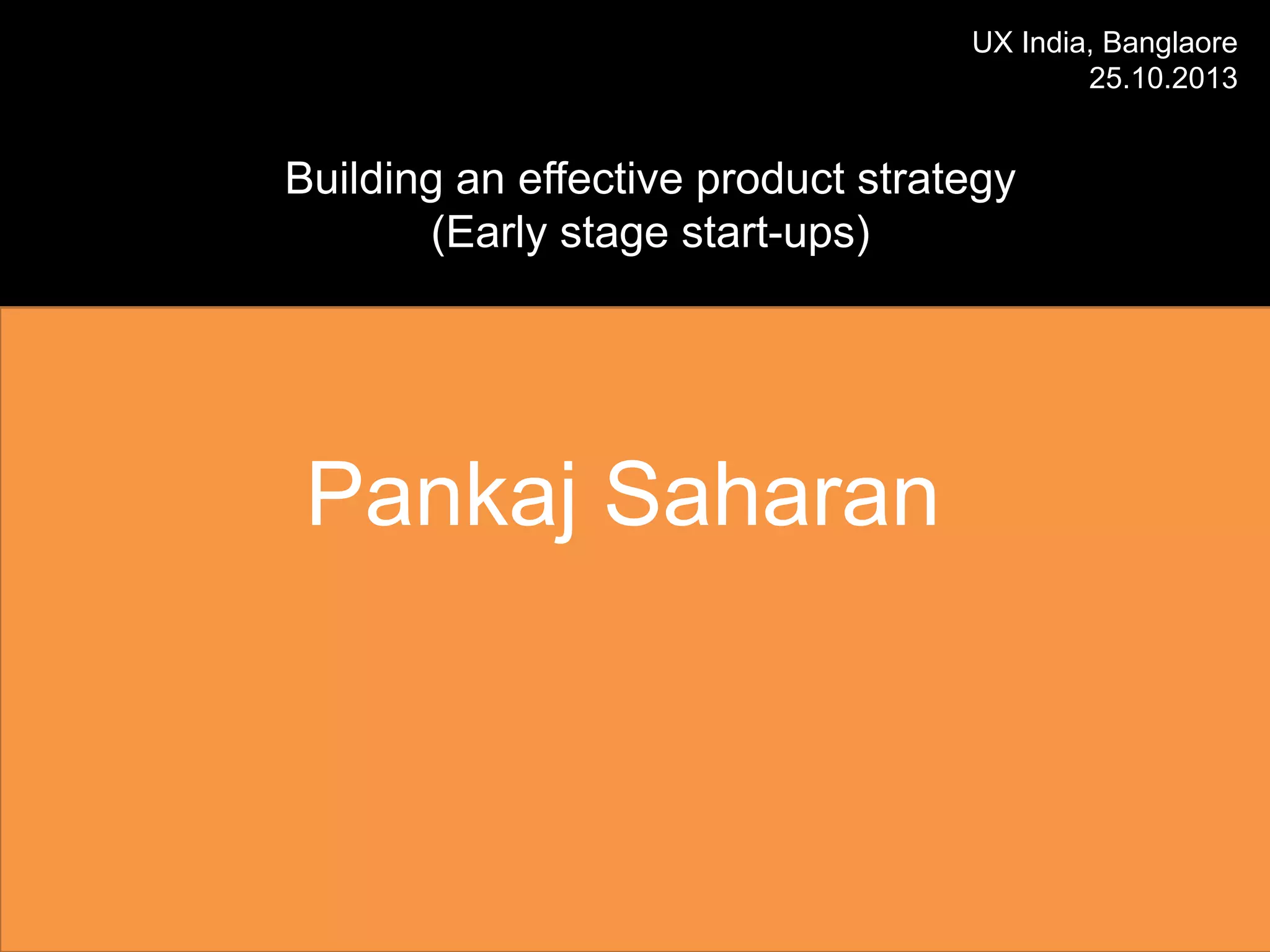 UX India, Banglaore
25.10.2013

Building an effective product strategy
(Early stage start-ups)

Pankaj Saharan